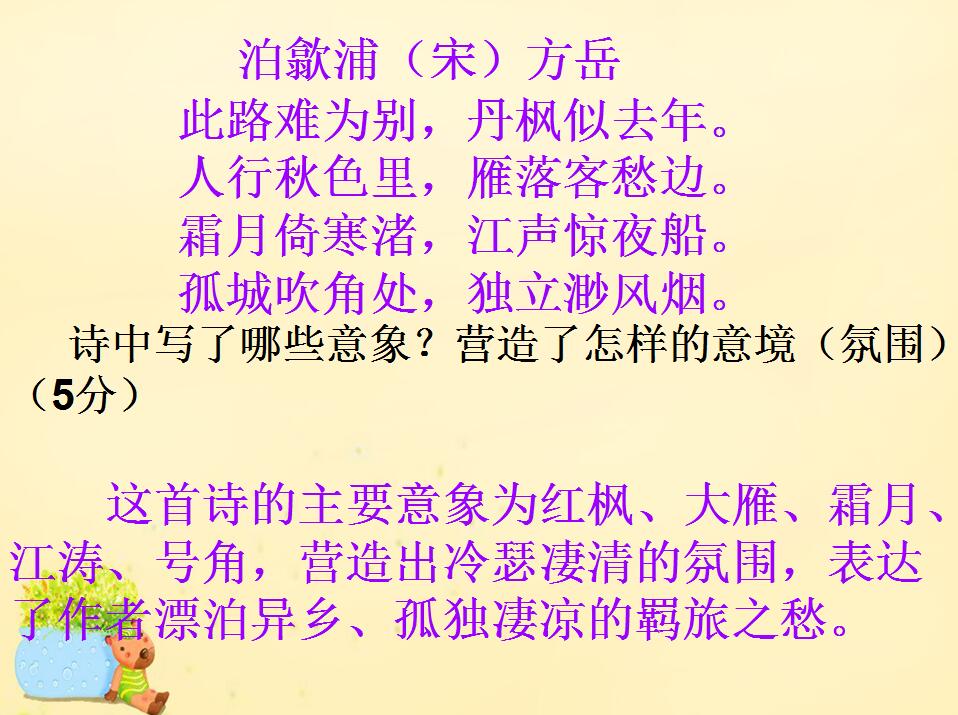 泊歙浦（宋）方岳

此路难为别，丹枫似去年。
人行秋色里，雁落客愁边。
霜月倚寒渚，江声惊夜船。
孤城吹角处，独立渺风烟。

诗中写了哪些意象？营造了怎样的意境（氛围）（5分）

这首诗的主要意象为红枫、大雁、霜月、江涛、号角，营造出冷瑟凄清的氛围，表达了作者漂泊异乡、孤独凄凉的羁旅之愁。